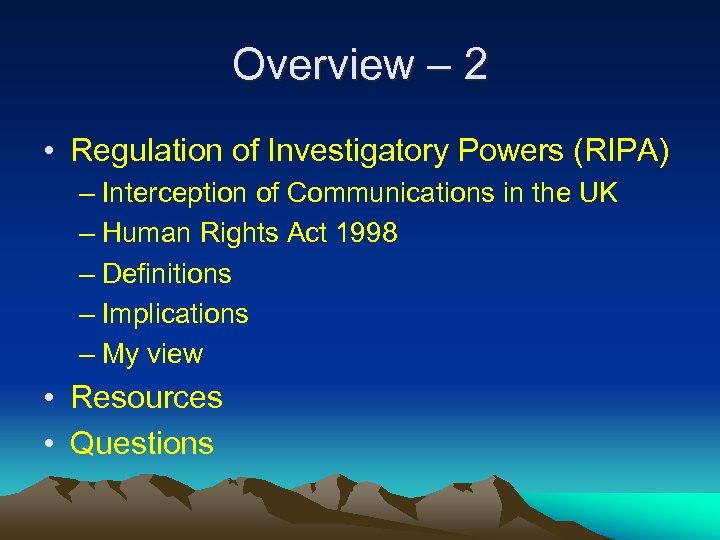 Overview – 2

• Regulation of Investigatory Powers (RIPA)
– Interception of Communications in the UK
– Human Rights Act 1998
– Definitions
– Implications
– My view
• Resources
• Questions